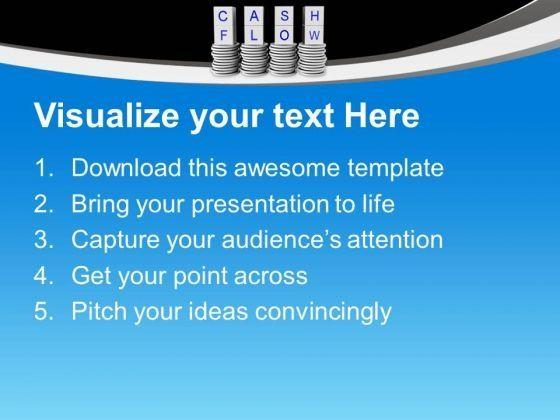 C A S H
F L O W

Visualize your text Here

1. Download this awesome template
2. Bring your presentation to life
3. Capture your audience's attention
4. Get your point across
5. Pitch your ideas convincingly